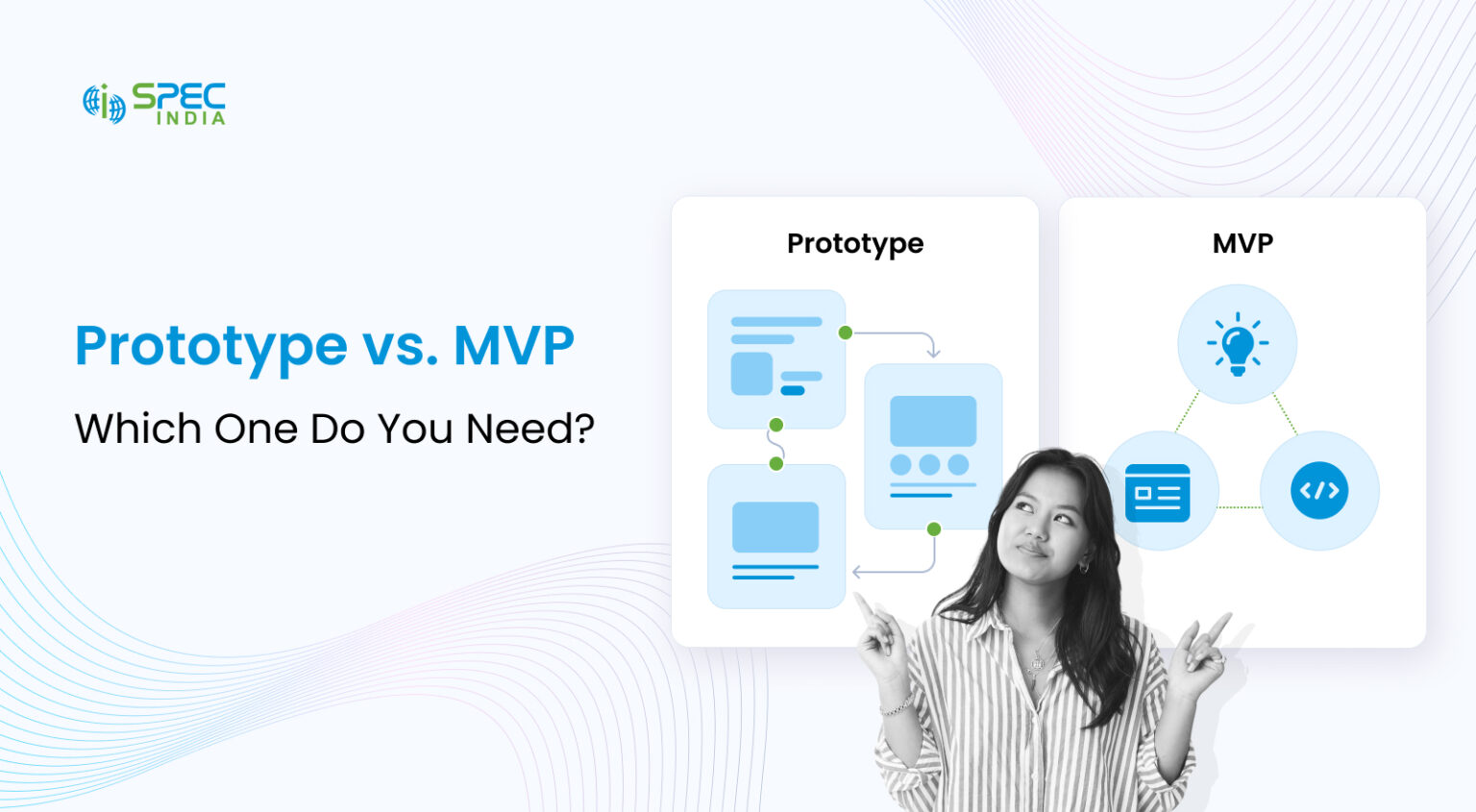 SPEC INDIA

Prototype vs. MVP

Which One Do You Need?

Prototype

MVP